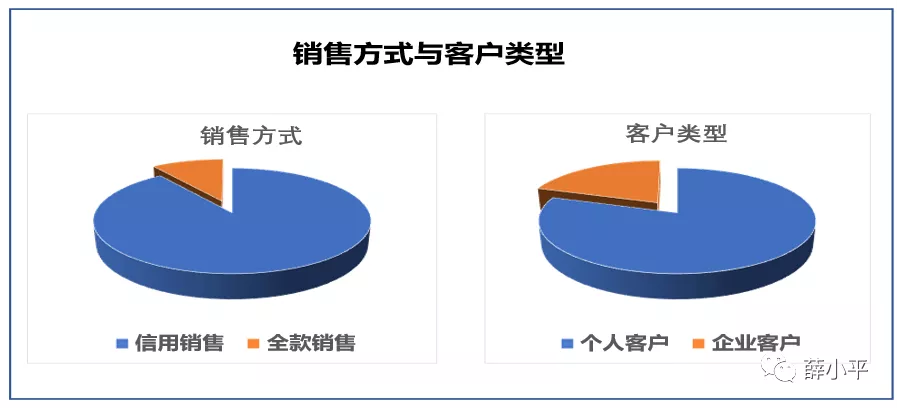 销售方式与客户类型

销售方式

信用销售 全款销售

客户类型

个人客户 企业客户

薛小平